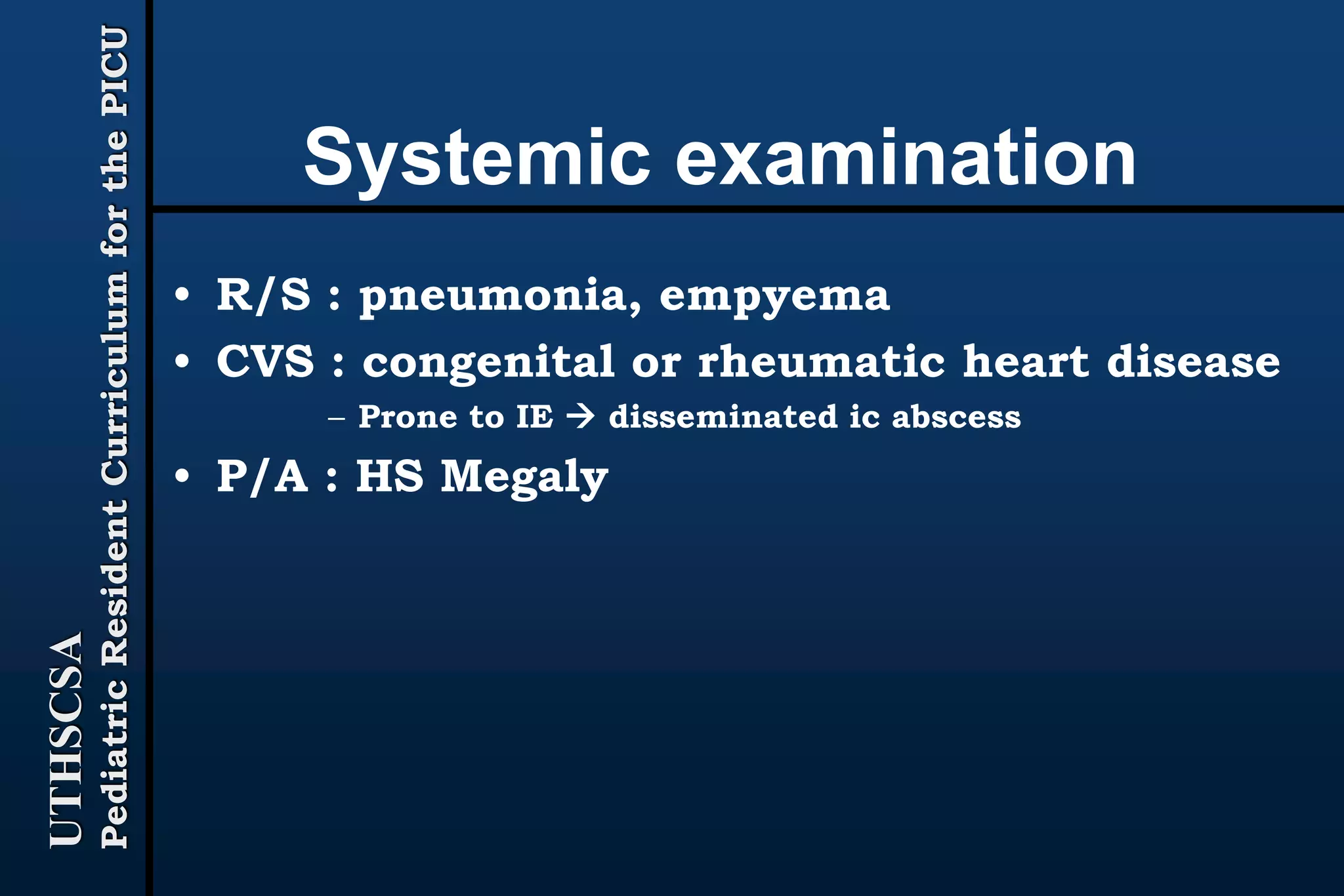 UTHSCSA
Pediatric Resident Curriculum for the PICU

Systemic examination

• R/S : pneumonia, empyema
• CVS : congenital or rheumatic heart disease
– Prone to IE → disseminated ic abscess
• P/A : HS Megaly